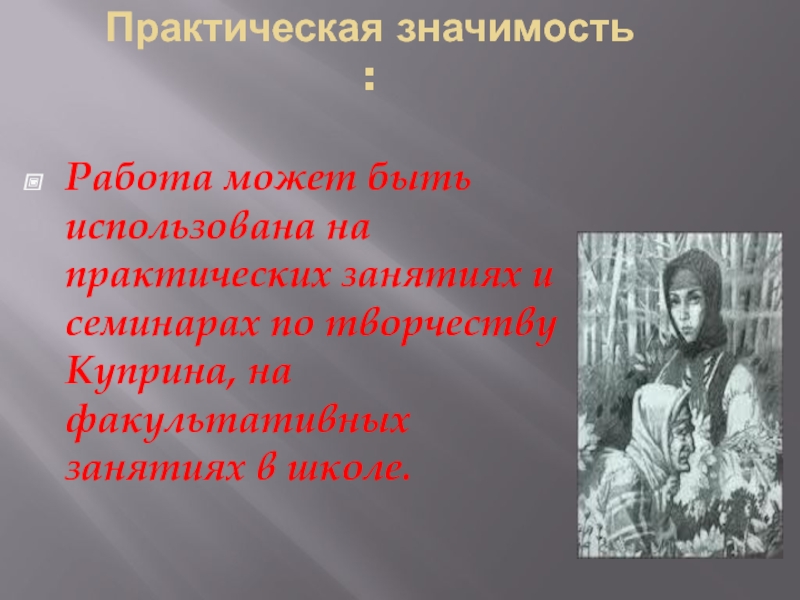 Практическая значимость
:

Работа может быть использована на практических занятиях и семинарах по творчеству Куприна, на факультативных занятиях в школе.